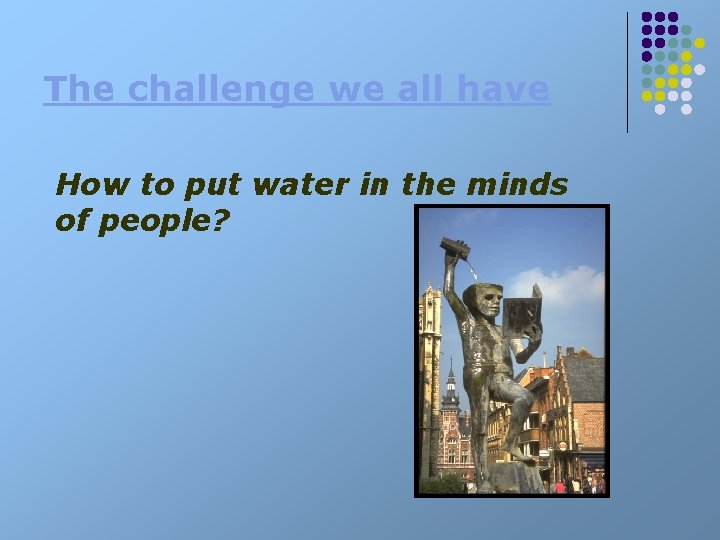 The challenge we all have

How to put water in the minds of people?